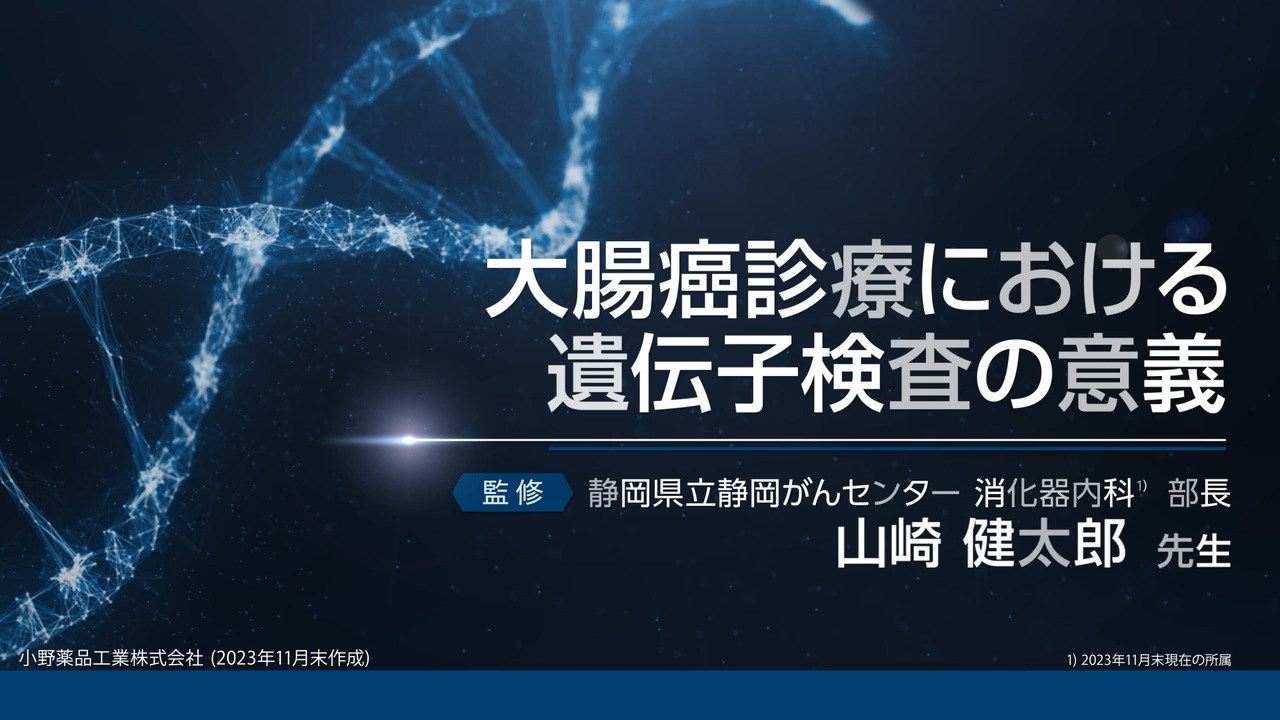 大腸癌診療における
遺伝子検査の意義

監修 静岡県立静岡がんセンター 消化器内科$^{1)}$ 部長
山崎 健太郎 先生

小野薬品工業株式会社 (2023年11月末作成)

1) 2023年11月末現在の所属